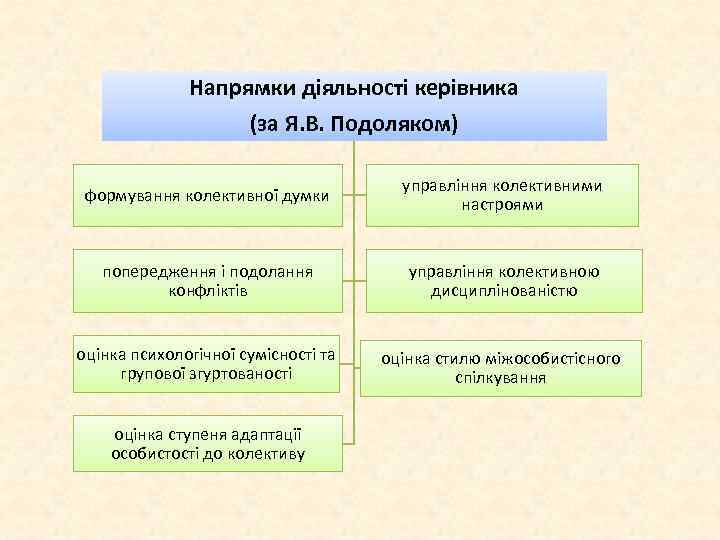 Напрямки діяльності керівника
(за Я.В. Подоляком)

формування колективної думки

управління колективними настроями

попередження і подолання конфліктів

управління колективною дисциплінованістю

оцінка психологічної сумісності та групової згуртованості

оцінка стилю міжособистісного спілкування

оцінка ступеня адаптації особистості до колективу